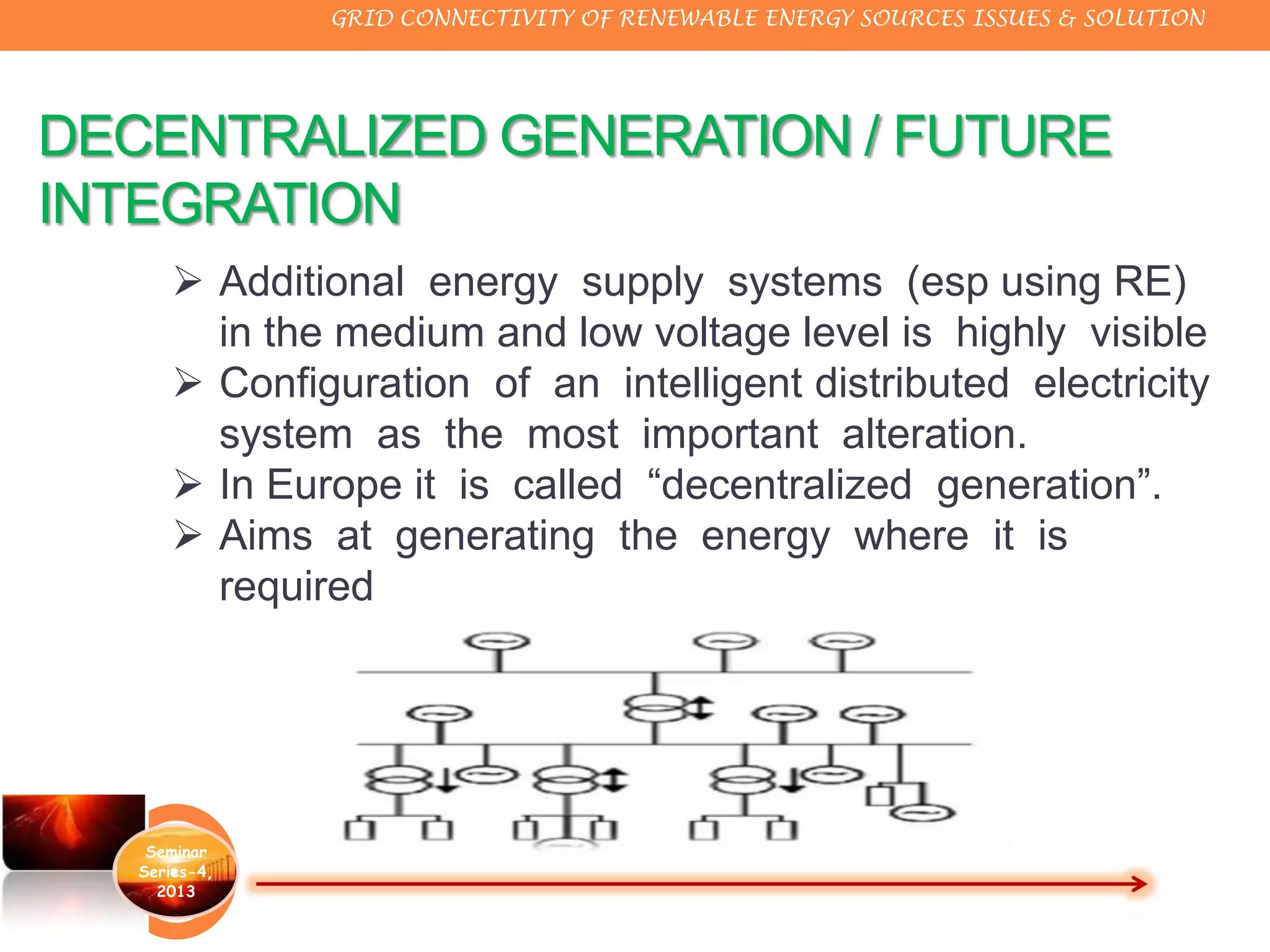 GRID CONNECTIVITY OF RENEWABLE ENERGY SOURCES ISSUES & SOLUTION

DECENTRALIZED GENERATION / FUTURE INTEGRATION

➢ Additional energy supply systems (esp using RE) in the medium and low voltage level is highly visible
➢ Configuration of an intelligent distributed electricity system as the most important alteration.
➢ In Europe it is called “decentralized generation”.
➢ Aims at generating the energy where it is required

Seminar Series-4, 2013